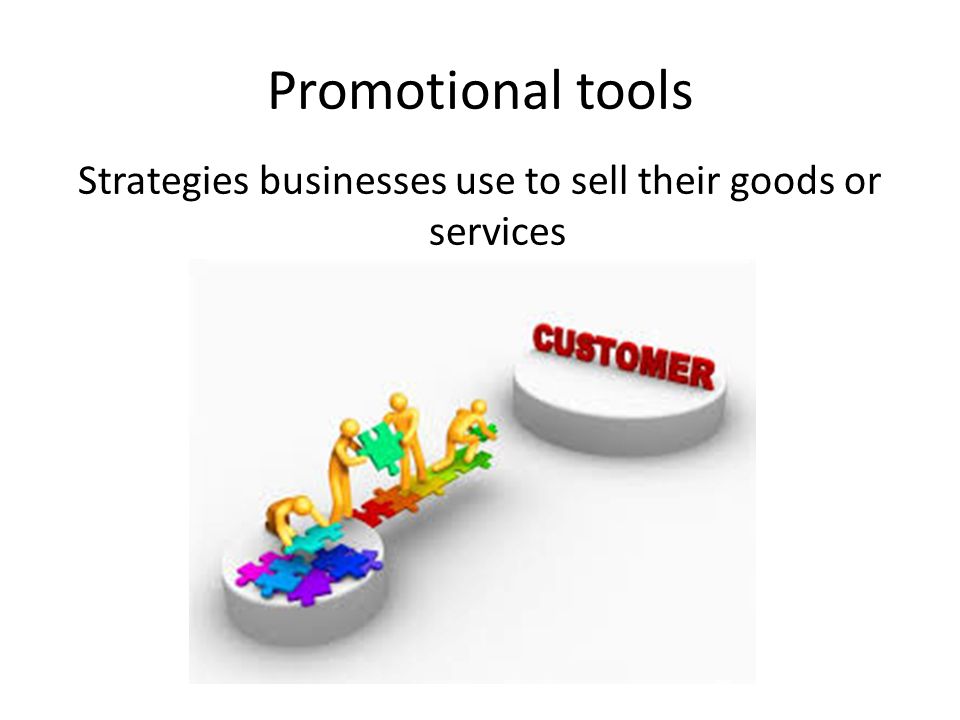 Promotional tools

Strategies businesses use to sell their goods or services

CUSTOMER